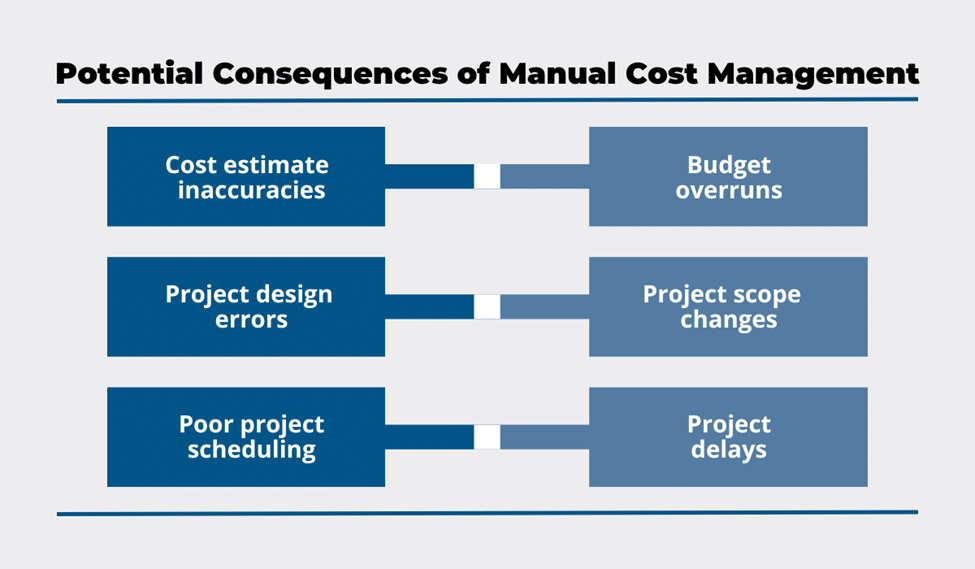 Potential Consequences of Manual Cost Management

Cost estimate inaccuracies

Budget overruns

Project design errors

Project scope changes

Poor project scheduling

Project delays